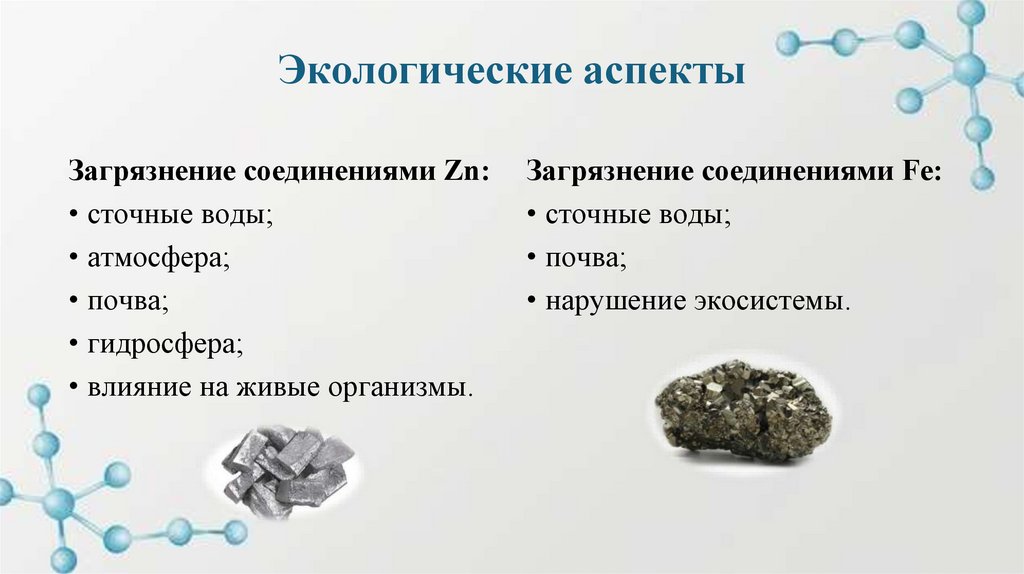 Экологические аспекты

Загрязнение соединениями Zn:
• сточные воды;
• атмосфера;
• почва;
• гидросфера;
• влияние на живые организмы.

Загрязнение соединениями Fe:
• сточные воды;
• почва;
• нарушение экосистемы.